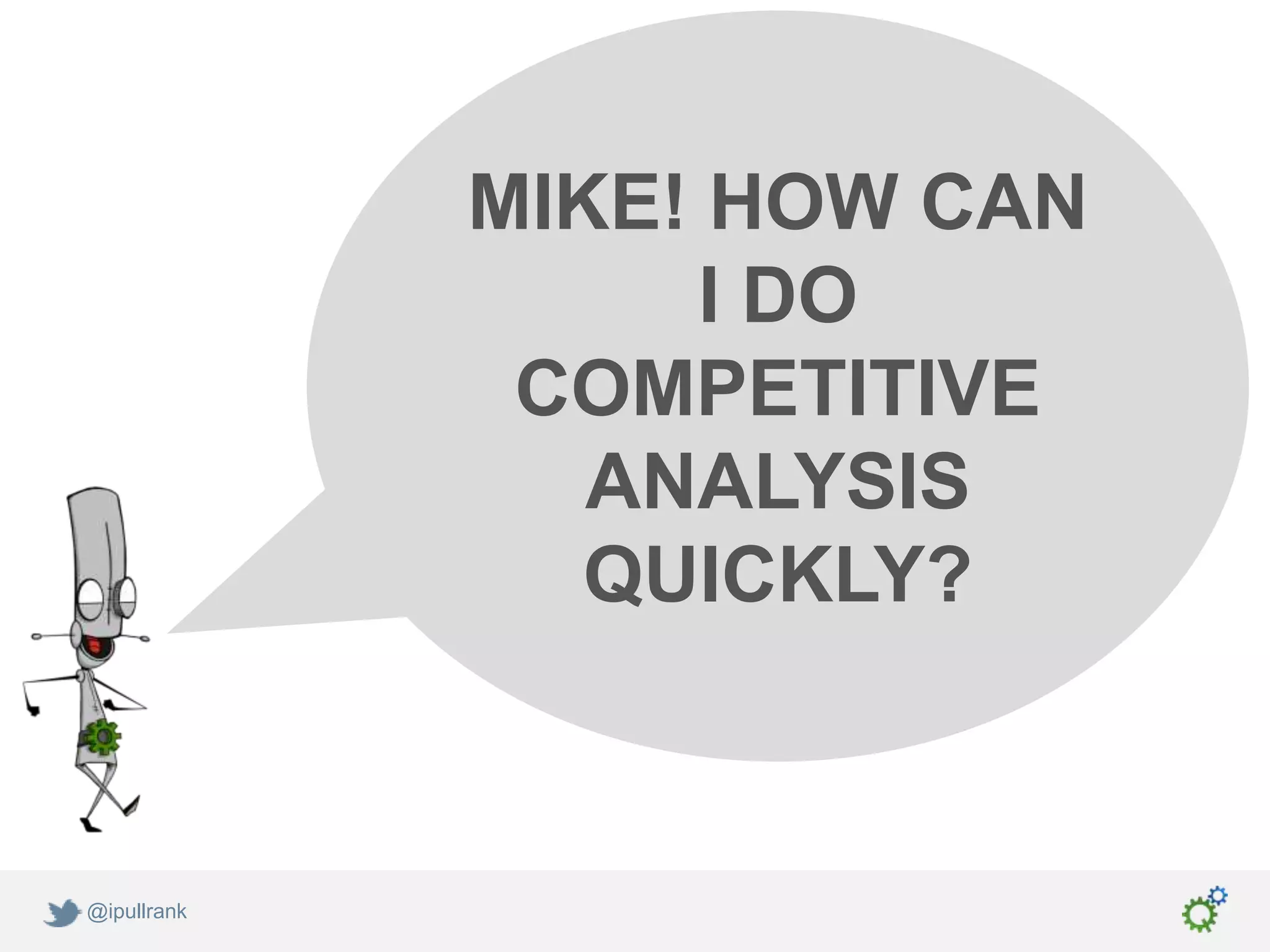 MIKE! HOW CAN I DO COMPETITIVE ANALYSIS QUICKLY?

@ipullrank